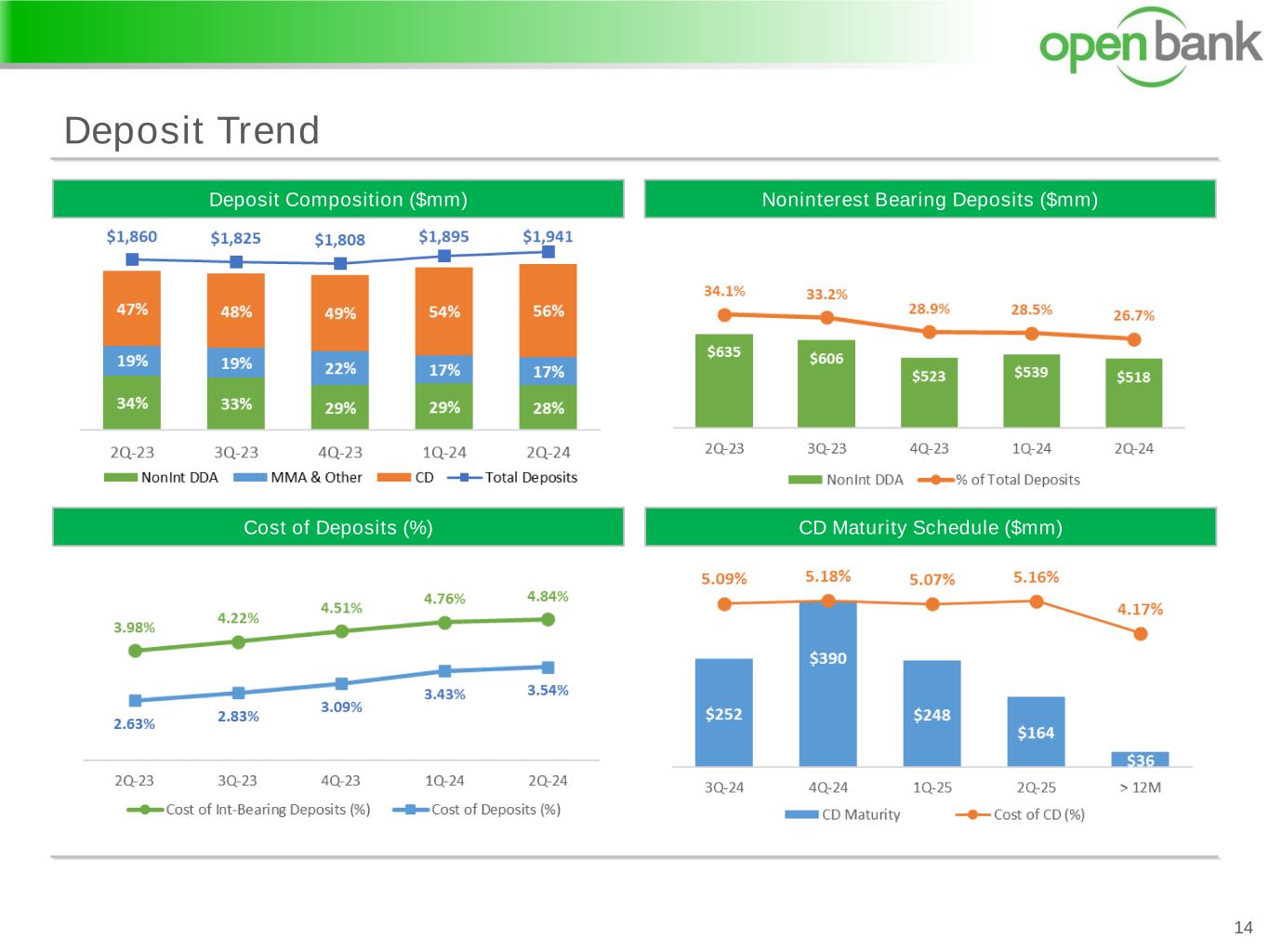 open bank

Deposit Trend

Deposit Composition ($mm)

$1,860 $1,825 $1,808 $1,895 $1,941

47% 48% 49% 54% 56%
19% 19% 22% 17% 17%
34% 33% 29% 29% 28%

2Q-23 3Q-23 4Q-23 1Q-24 2Q-24

NonInt DDA MMA & Other CD Total Deposits

Noninterest Bearing Deposits ($mm)

34.1% 33.2% 28.9% 28.5% 26.7%

$635 $606 $523 $539 $518

2Q-23 3Q-23 4Q-23 1Q-24 2Q-24

NonInt DDA % of Total Deposits

Cost of Deposits (%)

3.98% 4.22% 4.51% 4.76% 4.84%

2.63% 2.83% 3.09% 3.43% 3.54%

2Q-23 3Q-23 4Q-23 1Q-24 2Q-24

Cost of Int-Bearing Deposits (%) Cost of Deposits (%)

CD Maturity Schedule ($mm)

5.09% 5.18% 5.07% 5.16% 4.17%

$252 $390 $248 $164 $36

3Q-24 4Q-24 1Q-25 2Q-25 > 12M

CD Maturity Cost of CD (%)

14